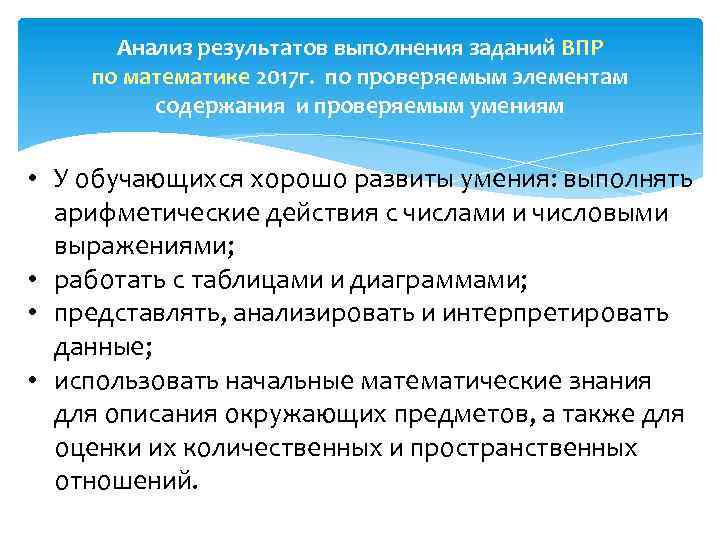 Анализ результатов выполнения заданий ВПР по математике 2017г. по проверяемым элементам содержания и проверяемым умениям

• У обучающихся хорошо развиты умения: выполнять арифметические действия с числами и числовыми выражениями;
• работать с таблицами и диаграммами;
• представлять, анализировать и интерпретировать данные;
• использовать начальные математические знания для описания окружающих предметов, а также для оценки их количественных и пространственных отношений.